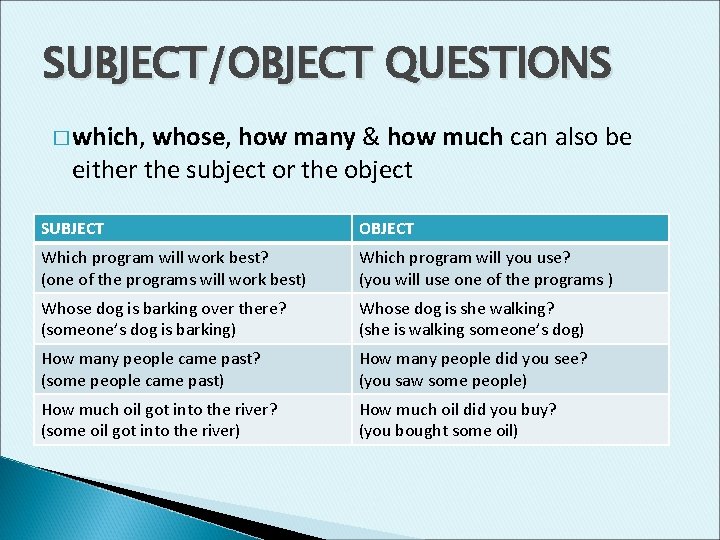 SUBJECT/OBJECT QUESTIONS

□ which, whose, how many & how much can also be either the subject or the object

| SUBJECT | OBJECT |
|---|---|
| Which program will work best? (one of the programs will work best) | Which program will you use? (you will use one of the programs ) |
| Whose dog is barking over there? (someone's dog is barking) | Whose dog is she walking? (she is walking someone's dog) |
| How many people came past? (some people came past) | How many people did you see? (you saw some people) |
| How much oil got into the river? (some oil got into the river) | How much oil did you buy? (you bought some oil) |